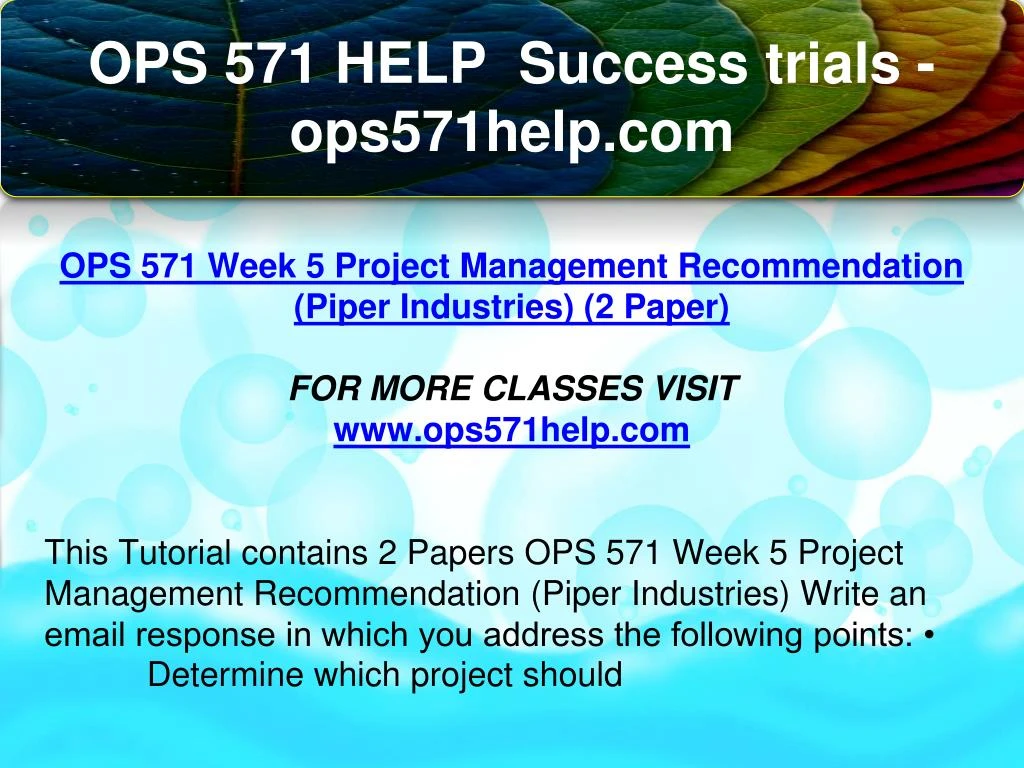 OPS 571 HELP Success trials - ops571help.com

OPS 571 Week 5 Project Management Recommendation (Piper Industries) (2 Paper)

FOR MORE CLASSES VISIT
www.ops571help.com

This Tutorial contains 2 Papers OPS 571 Week 5 Project Management Recommendation (Piper Industries) Write an email response in which you address the following points: • Determine which project should